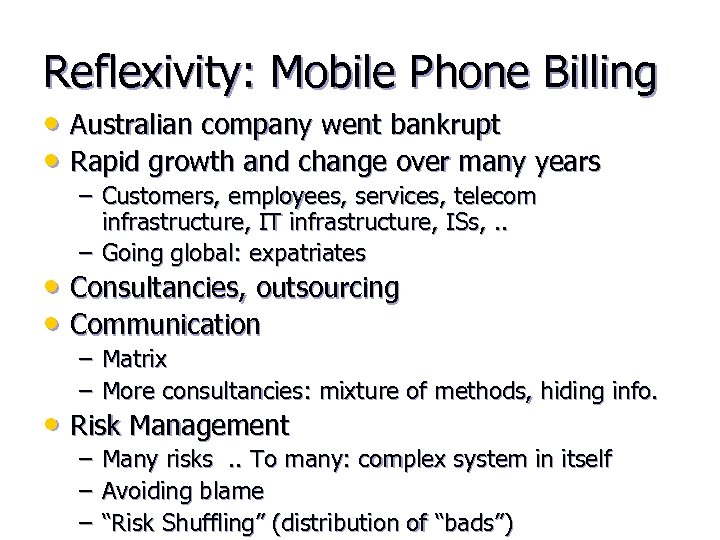 Reflexivity: Mobile Phone Billing

• Australian company went bankrupt
• Rapid growth and change over many years
  – Customers, employees, services, telecom infrastructure, IT infrastructure, ISs, ..
  – Going global: expatriates
• Consultancies, outsourcing
• Communication
  – Matrix
  – More consultancies: mixture of methods, hiding info.
• Risk Management
  – Many risks .. To many: complex system in itself
  – Avoiding blame
  – “Risk Shuffling” (distribution of “bads”)